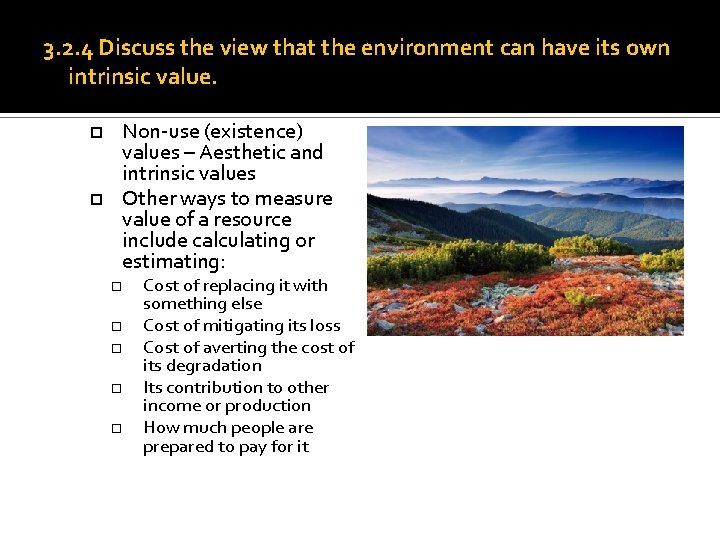 3.2.4 Discuss the view that the environment can have its own intrinsic value.

Non-use (existence) values – Aesthetic and intrinsic values

Other ways to measure value of a resource include calculating or estimating:

Cost of replacing it with something else

Cost of mitigating its loss

Cost of averting the cost of its degradation

Its contribution to other income or production

How much people are prepared to pay for it